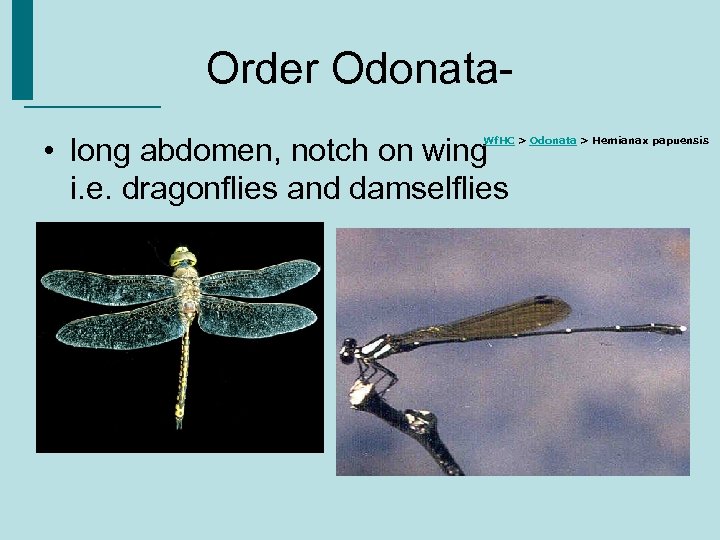 Order Odonata-

• long abdomen, notch on wing i.e. dragonflies and damselflies

WfHC > Odonata > Hemianax papuensis